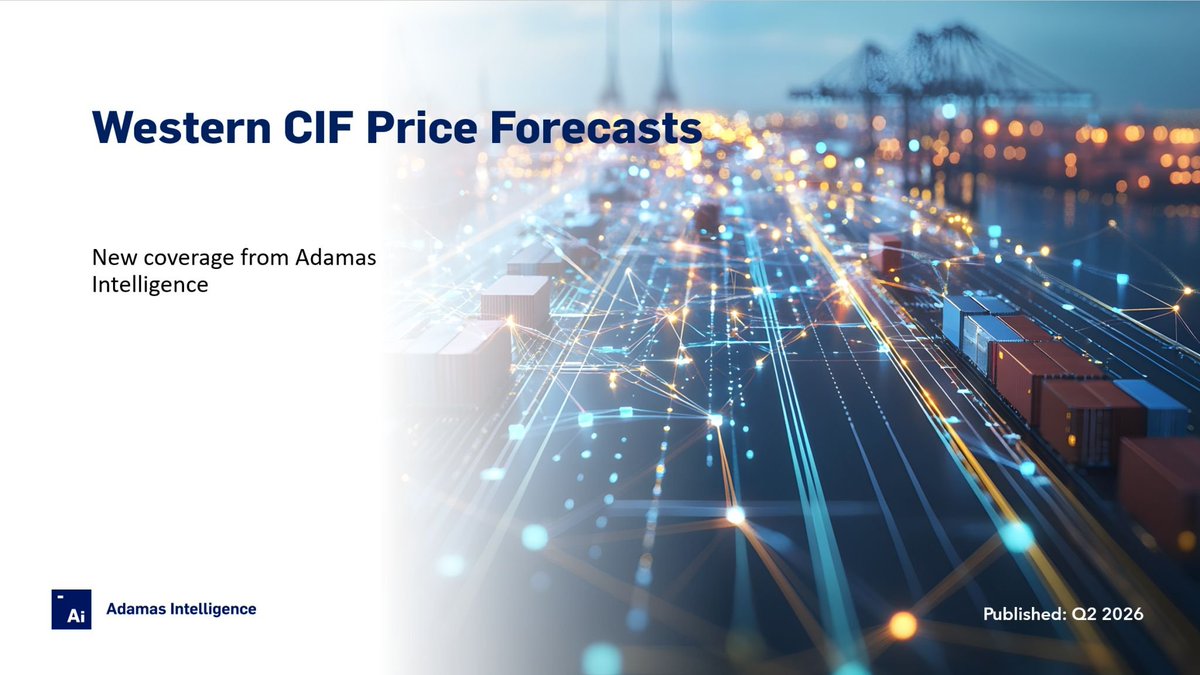 Western CIF Price Forecasts

New coverage from Adamas Intelligence

Ai Adamas Intelligence

Published: Q2 2026